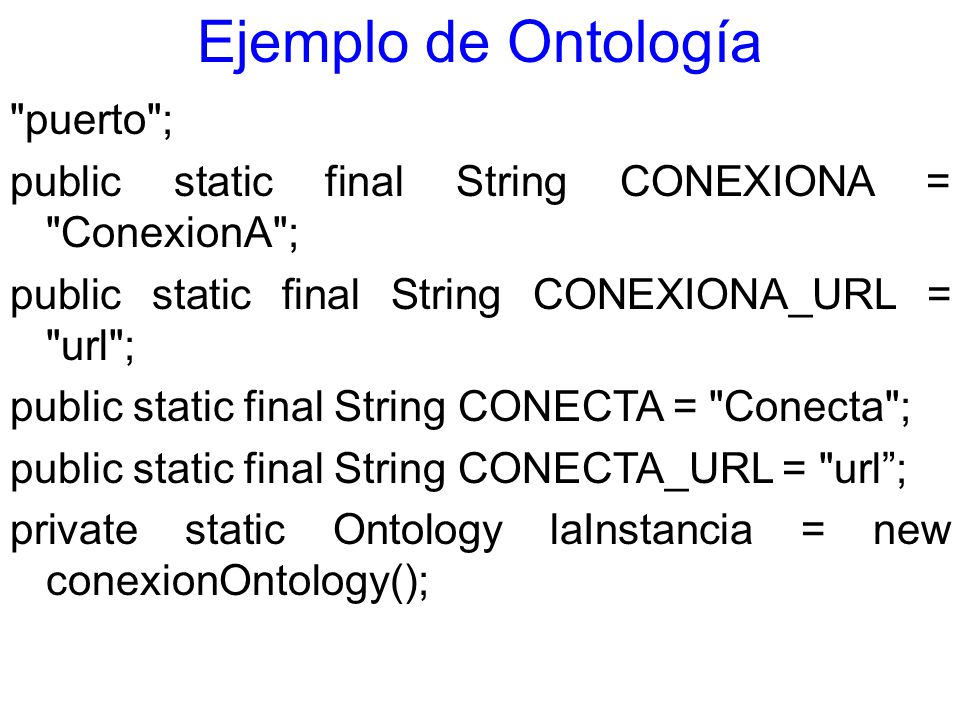 Ejemplo de Ontología

"puerto";

public static final String CONEXIONA = "ConexionA";

public static final String CONEXIONA_URL = "url";

public static final String CONECTA = "Conecta";

public static final String CONECTA_URL = "url”;

private static Ontology laInstancia = new conexionOntology();